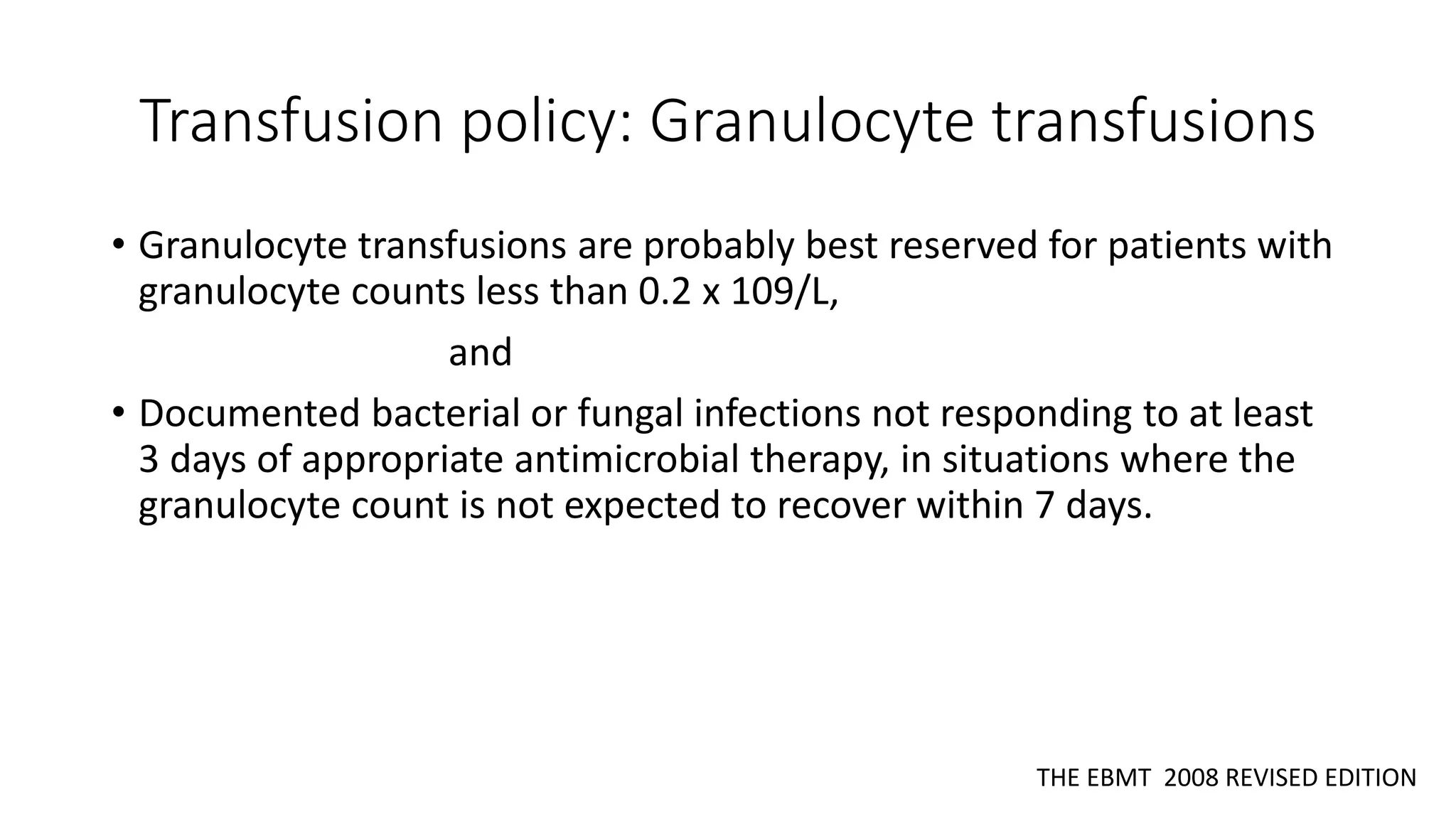 Transfusion policy: Granulocyte transfusions

• Granulocyte transfusions are probably best reserved for patients with granulocyte counts less than 0.2 x 109/L,

and

• Documented bacterial or fungal infections not responding to at least 3 days of appropriate antimicrobial therapy, in situations where the granulocyte count is not expected to recover within 7 days.

THE EBMT 2008 REVISED EDITION